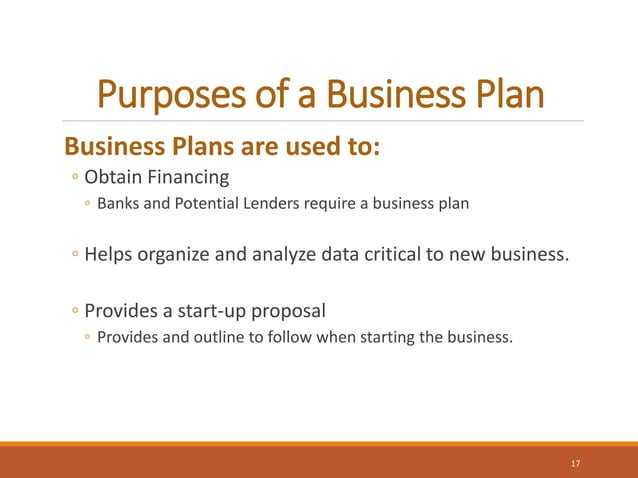 Purposes of a Business Plan

Business Plans are used to:

◦ Obtain Financing

◦ Banks and Potential Lenders require a business plan

◦ Helps organize and analyze data critical to new business.

◦ Provides a start-up proposal

◦ Provides and outline to follow when starting the business.

17